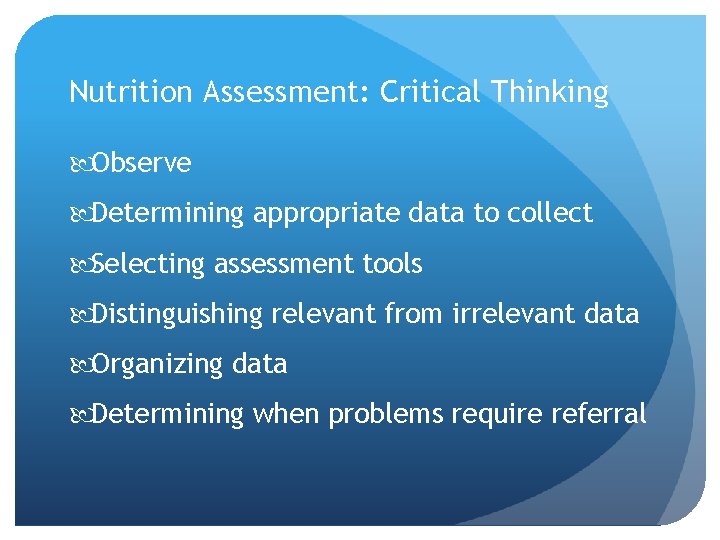 Nutrition Assessment: Critical Thinking

Observe

Determining appropriate data to collect

Selecting assessment tools

Distinguishing relevant from irrelevant data

Organizing data

Determining when problems require referral